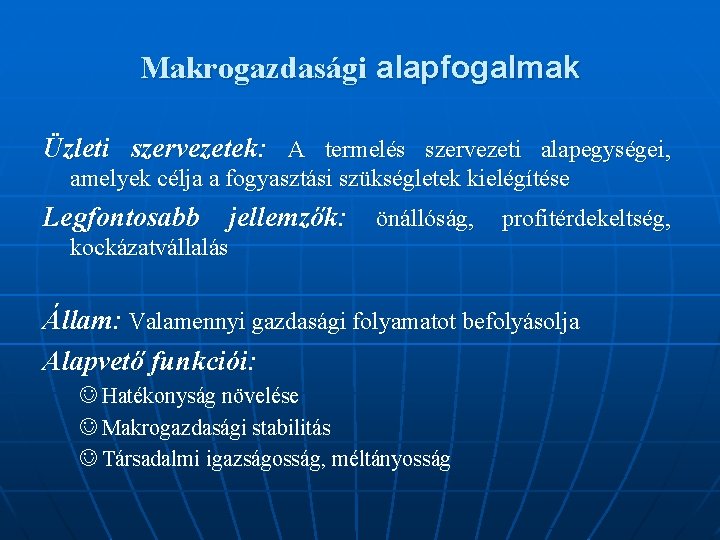 Makrogazdasági alapfogalmak

Üzleti szervezetek: A termelés szervezeti alapegységei, amelyek célja a fogyasztási szükségletek kielégítése

Legfontosabb jellemzők: önállóság, profitérdekeltség, kockázatvállalás

Állam: Valamennyi gazdasági folyamatot befolyásolja

Alapvető funkciói:

☺ Hatékonyság növelése

☺ Makrogazdasági stabilitás

☺ Társadalmi igazságosság, méltányosság